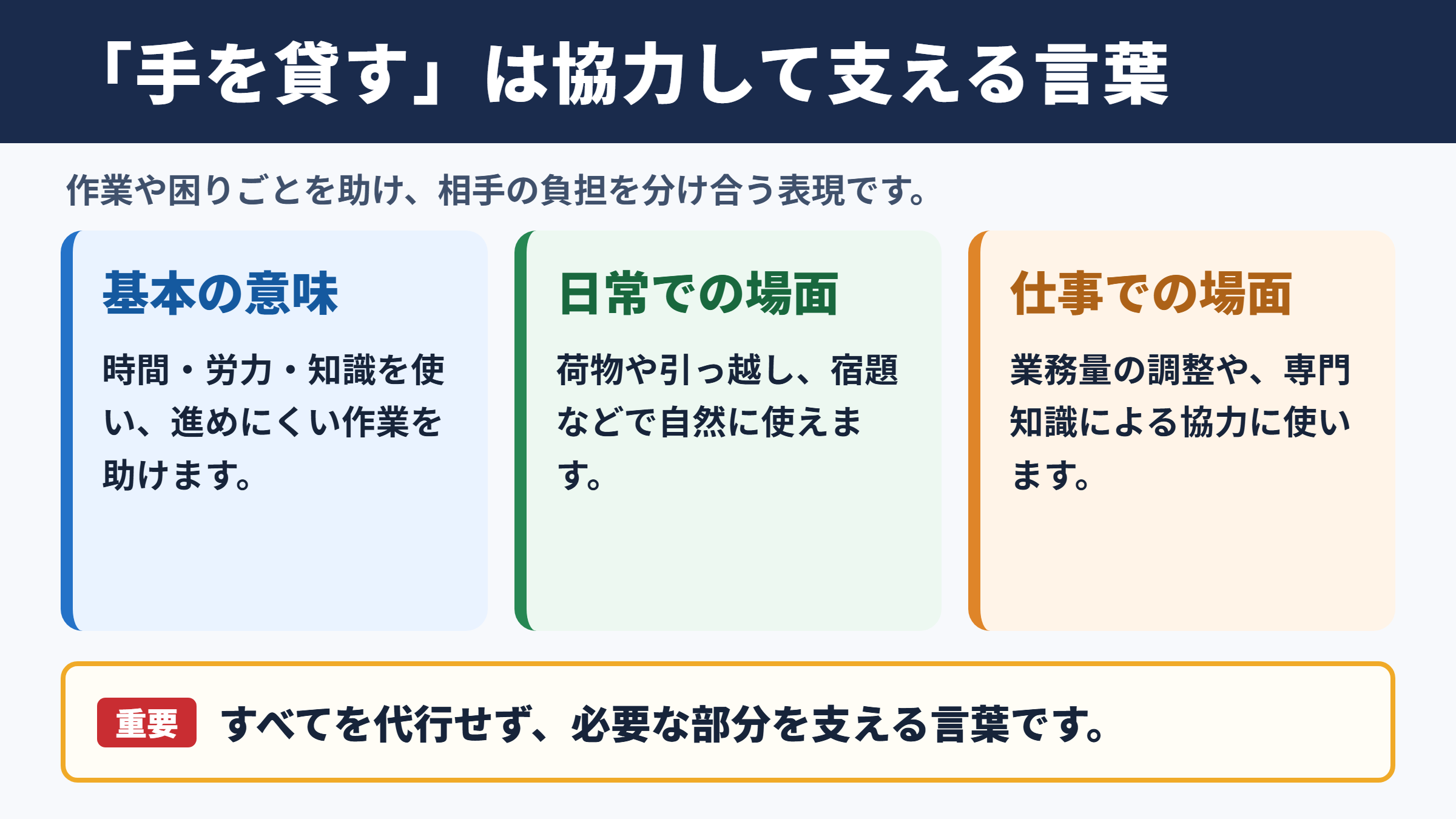 「手を貸す」は協力して支える言葉

作業や困りごとを助け、相手の負担を分け合う表現です。

基本の意味

時間・労力・知識を使い、進めにくい作業を助けます。

日常での場面

荷物や引っ越し、宿題などで自然に使えます。

仕事での場面

業務量の調整や、専門知識による協力に使います。

重要 すべてを代行せず、必要な部分を支える言葉です。